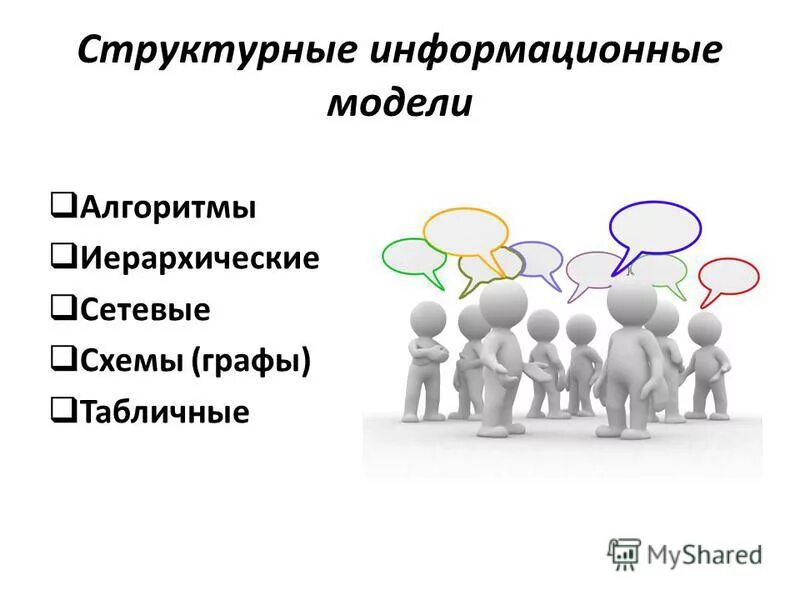 Структурные информационные модели

❑Алгоритмы
❑Иерархические
❑Сетевые
❑Схемы (графы)
❑Табличные

MyShared